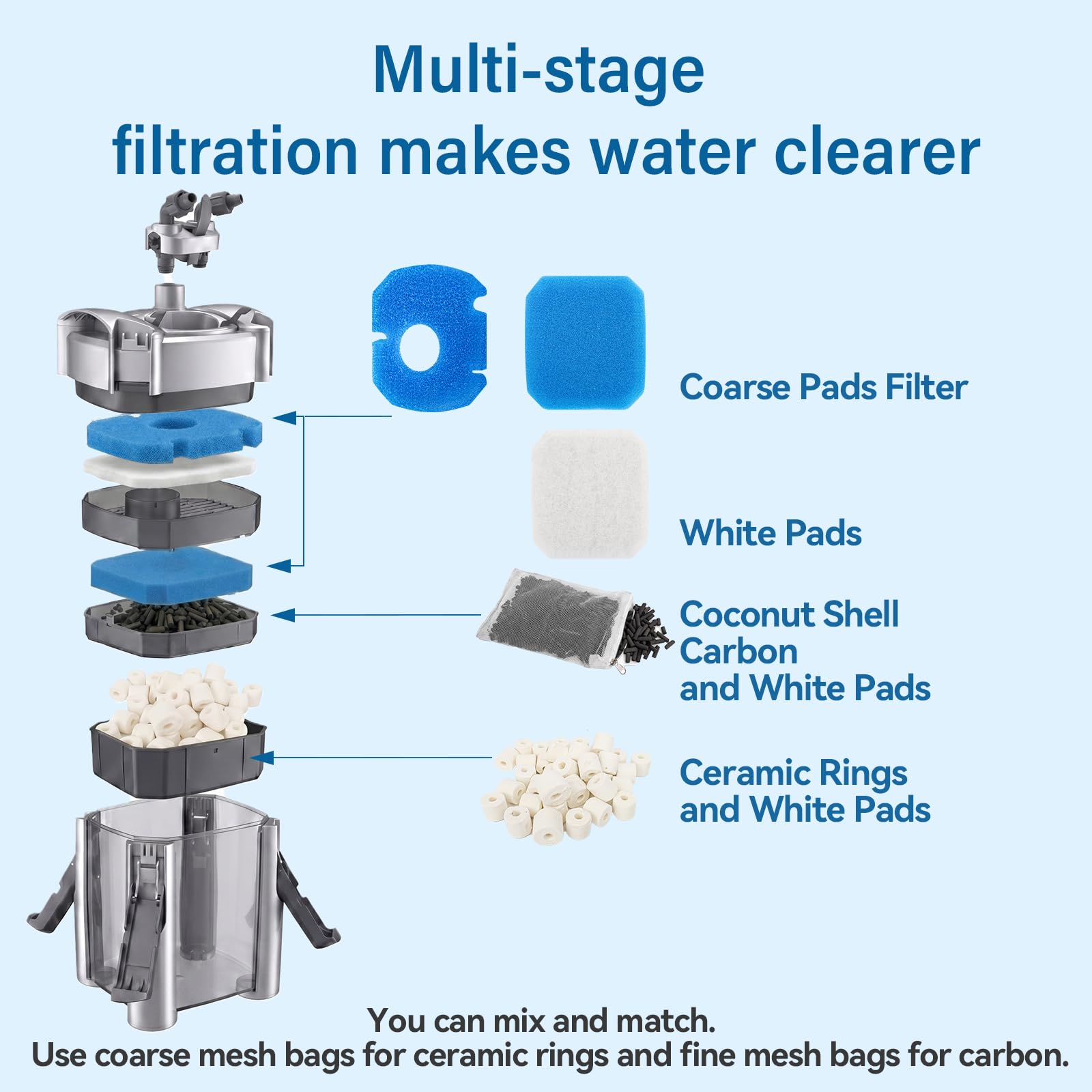 Multi-stage
filtration makes water clearer

Coarse Pads Filter

White Pads

Coconut Shell
Carbon
and White Pads

Ceramic Rings
and White Pads

You can mix and match.
Use coarse mesh bags for ceramic rings and fine mesh bags for carbon.